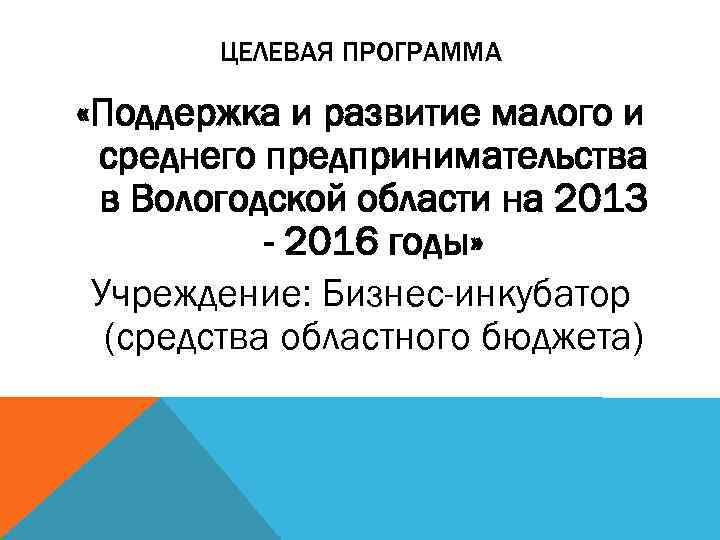 ЦЕЛЕВАЯ ПРОГРАММА

«Поддержка и развитие малого и среднего предпринимательства в Вологодской области на 2013 - 2016 годы»

Учреждение: Бизнес-инкубатор (средства областного бюджета)